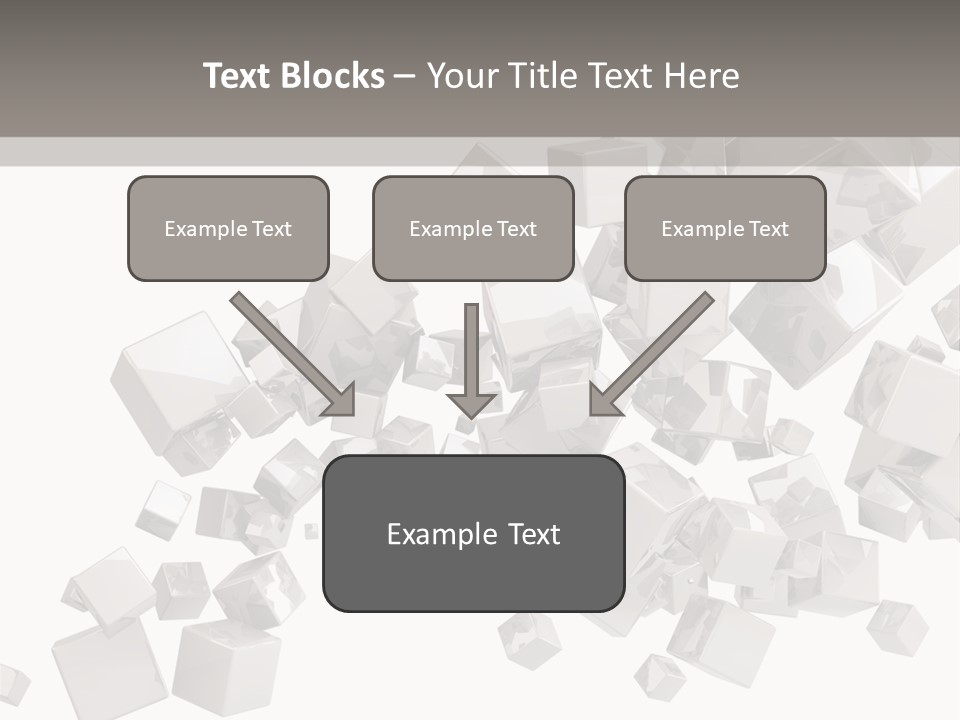 Text Blocks – Your Title Text Here

Example Text

Example Text

Example Text

Example Text